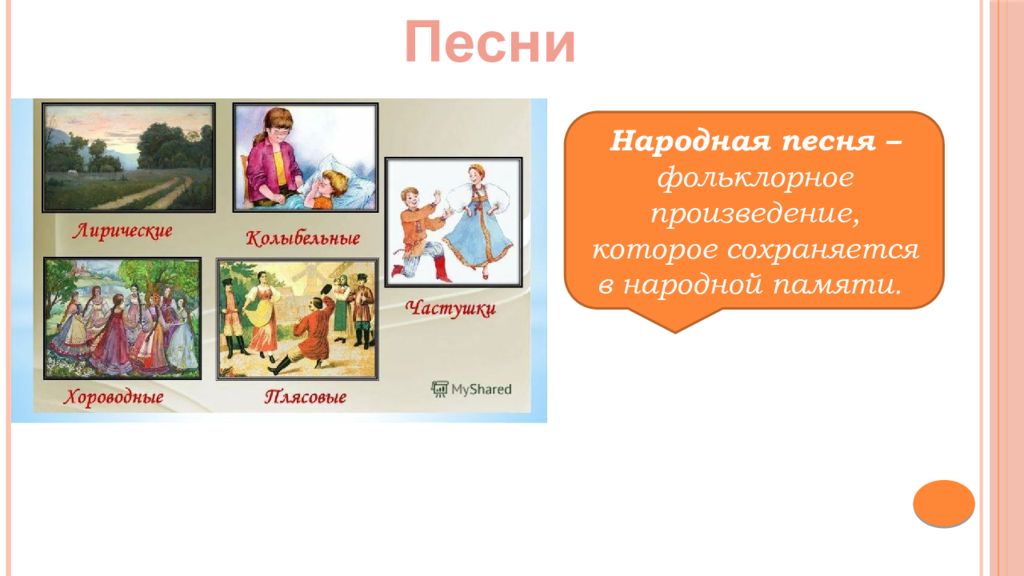 Песни

Лирические

Колыбельные

Частушки

Хороводные

Плясовые

MyShared

Народная песня – фольклорное произведение, которое сохраняется в народной памяти.